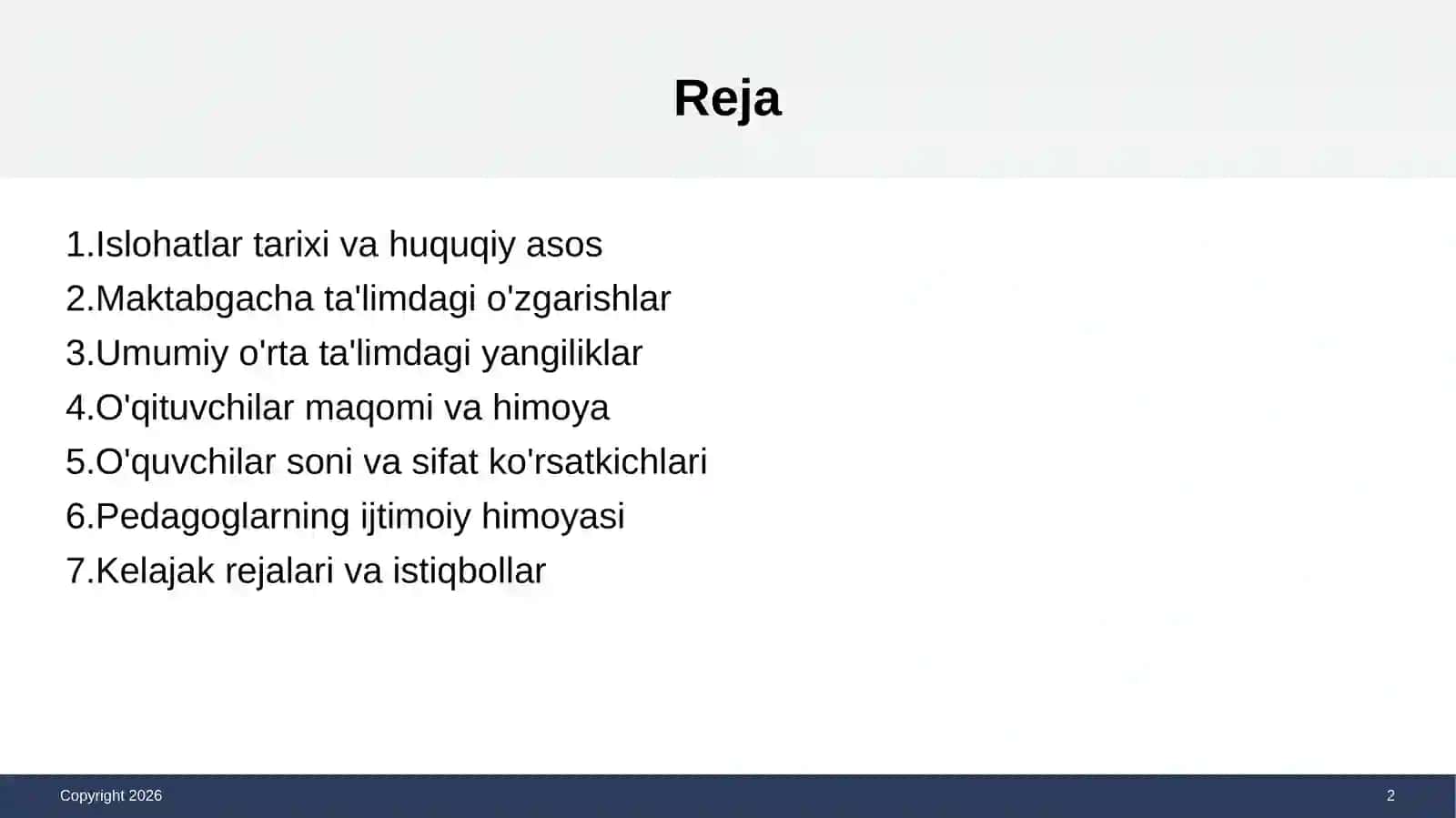 Reja

1.Islohatlar tarixi va huquqiy asos
2.Maktabgacha ta'limdagi o'zgarishlar
3.Umumiy o'rta ta'limdagi yangiliklar
4.O'qituvchilar maqomi va himoya
5.O'quvchilar soni va sifat ko'rsatkichlari
6.Pedagoglarning ijtimoiy himoyasi
7.Kelajak rejalari va istiqbollar

Copyright 2026
2